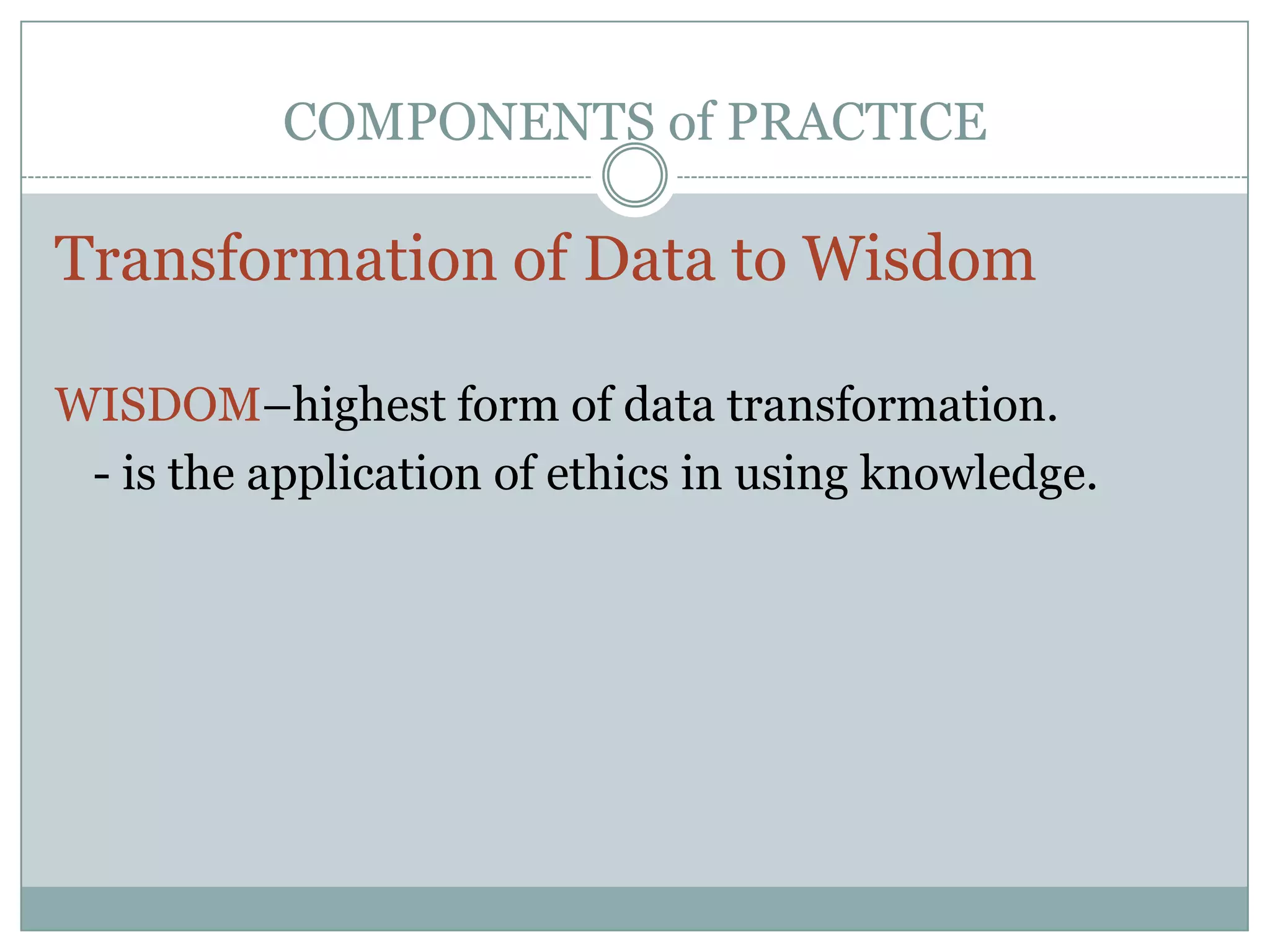 COMPONENTS of PRACTICE

Transformation of Data to Wisdom

WISDOM–highest form of data transformation.
- is the application of ethics in using knowledge.